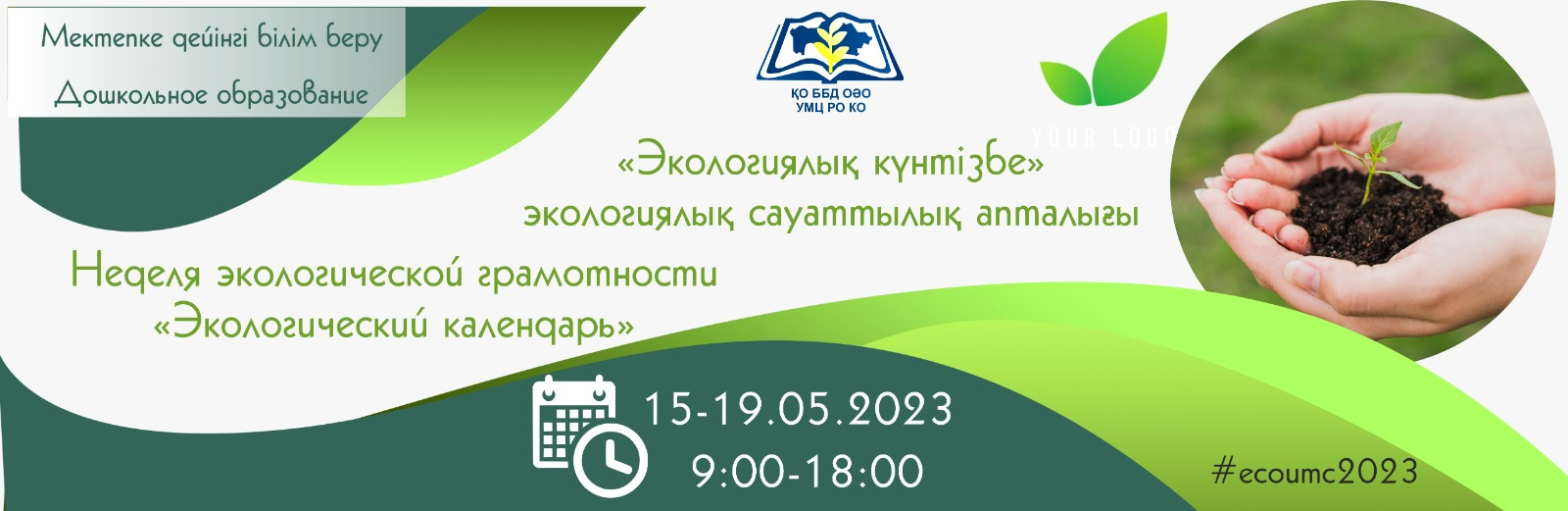 Мектепке дейінгі білім беру

Дошкольное образование

ҚО ББД ОӘО
УМЦ РО КО

YOUR LOGO

«Экологиялық күнтізбе»
экологиялық сауаттылық апталығы

Неделя экологической грамотности
«Экологический календарь»

15-19.05.2023
9:00-18:00

#ecoumc2023